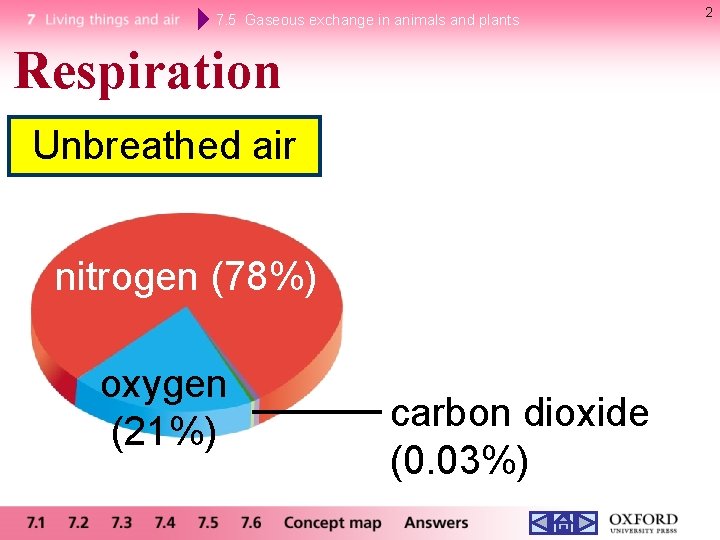 7 Living things and air 7.5 Gaseous exchange in animals and plants

2

Respiration

Unbreathed air

nitrogen (78%)

oxygen (21%)

carbon dioxide (0.03%)

7.1 7.2 7.3 7.4 7.5 7.6 Concept map Answers

OXFORD UNIVERSITY PRESS